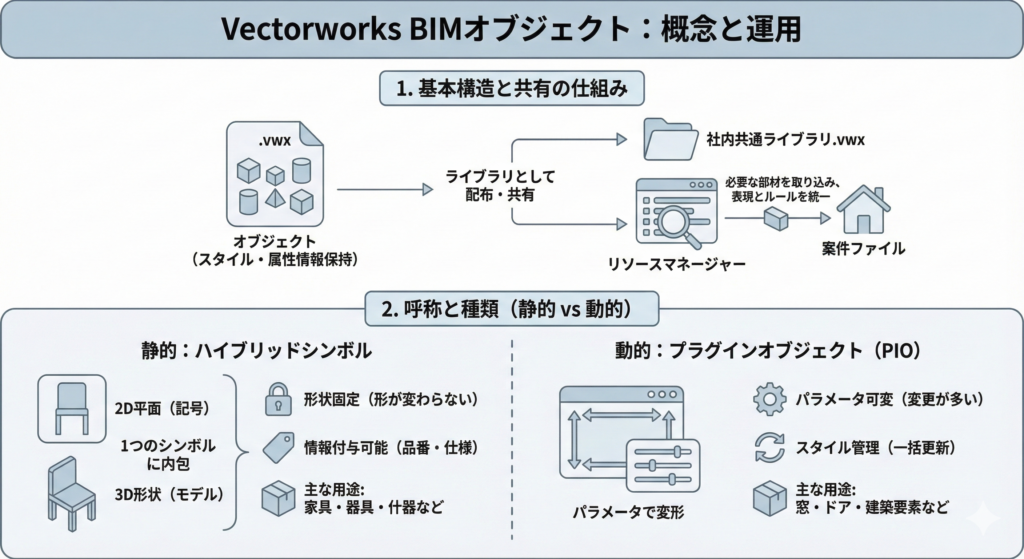 Vectorworks BIMオブジェクト：概念と運用

1. 基本構造と共有の仕組み

.vwx

オブジェクト
（スタイル・属性情報保持）

ライブラリとして
配布・共有

社内共通ライブラリ.vwx

リソースマネージャー

必要な部材を取り込み、
表現とルールを統一

案件ファイル

2. 呼称と種類（静的 vs 動的）

静的：ハイブリッドシンボル

2D平面（記号）

1つのシンボル
に内包

3D形状（モデル）

形状固定（形が変わらない）

情報付与可能（品番・仕様）

主な用途:
家具・器具・什器など

動的：プラグインオブジェクト（PIO）

パラメータで変形

パラメータ可変（変更が多い）

スタイル管理（一括更新）

主な用途:
窓・ドア・建築要素など